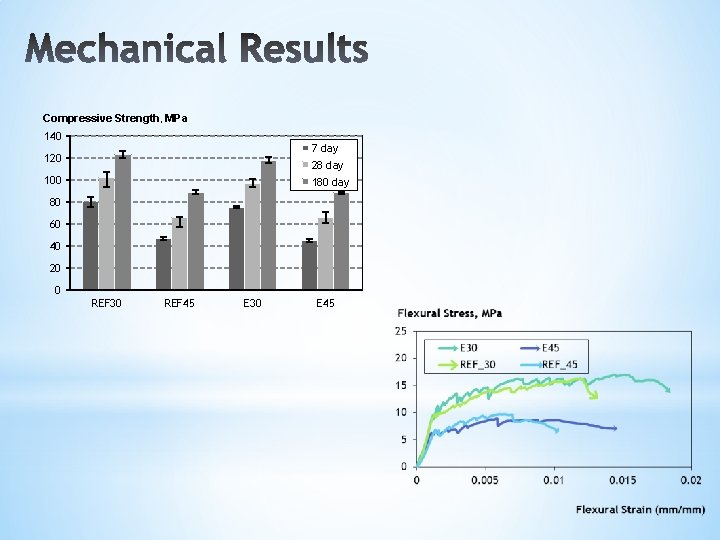 Mechanical Results

Compressive Strength, MPa

140
120
100
80
60
40
20
0

7 day
28 day
180 day

REF30
REF45
E30
E45

Flexural Stress, MPa

25
20
15
10
5
0

E30
E45
REF_30
REF_45

0
0.005
0.01
0.015
0.02

Flexural Strain (mm/mm)